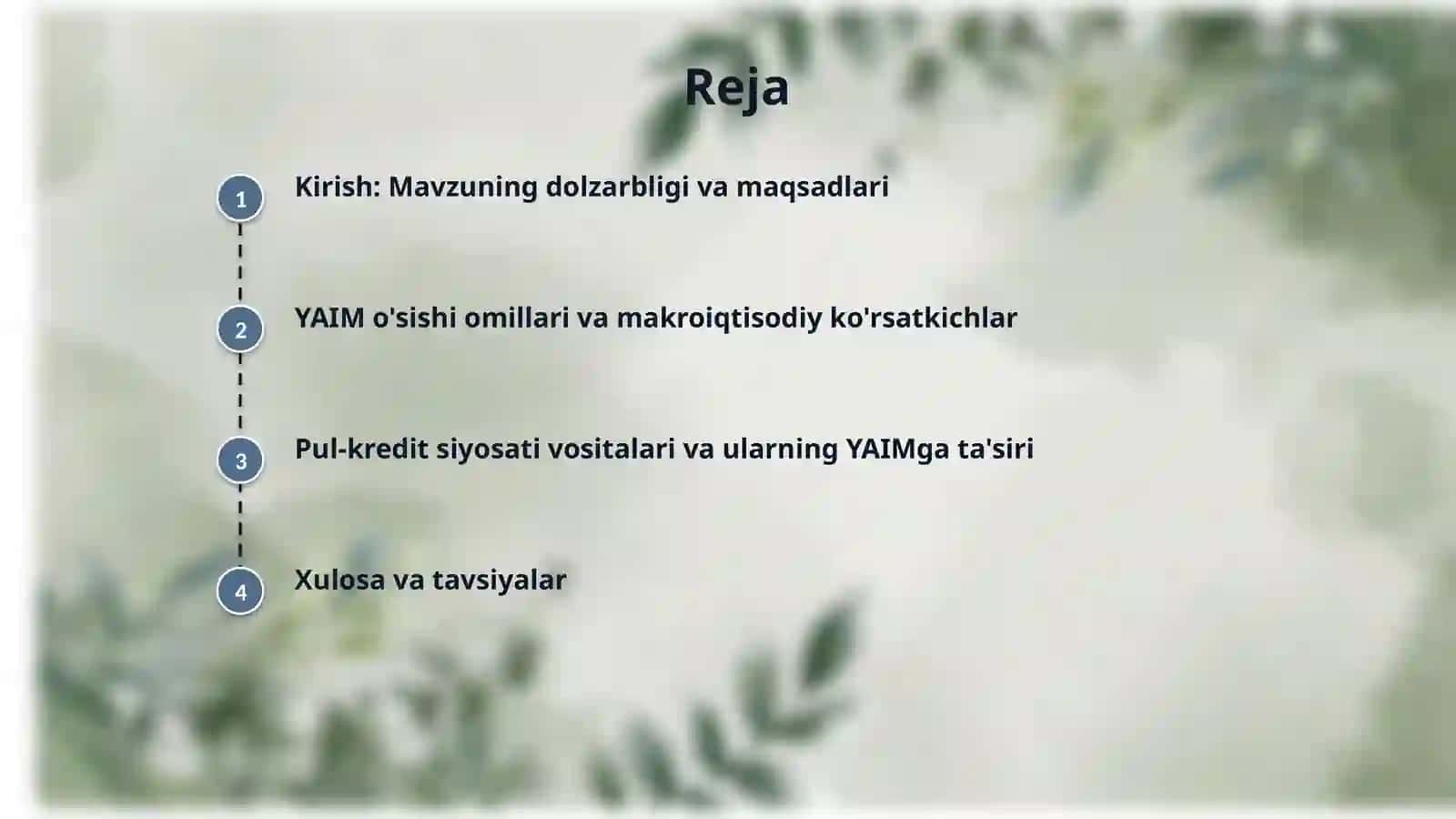 Reja

1 Kirish: Mavzuning dolzarbligi va maqsadlari

2 YAIM o'sishi omillari va makroiqtisodiy ko'rsatkichlar

3 Pul-kredit siyosati vositalari va ularning YAIMga ta'siri

4 Xulosa va tavsiyalar